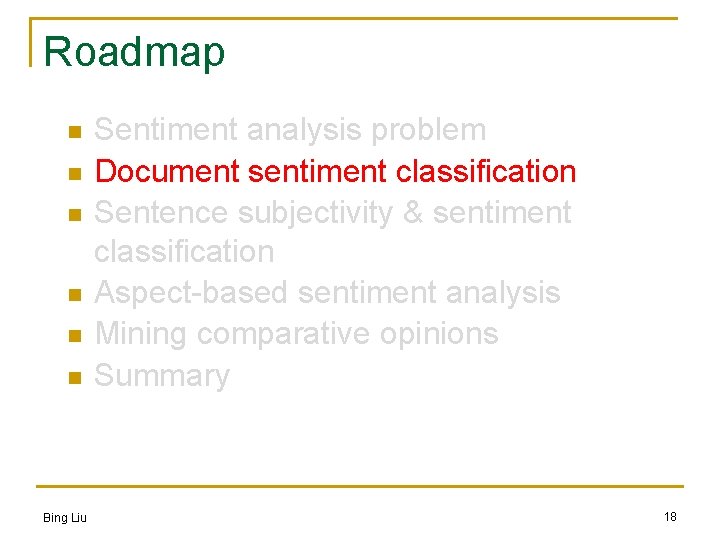 Roadmap

- Sentiment analysis problem
- Document sentiment classification
- Sentence subjectivity & sentiment classification
- Aspect-based sentiment analysis
- Mining comparative opinions
- Summary

Bing Liu

18